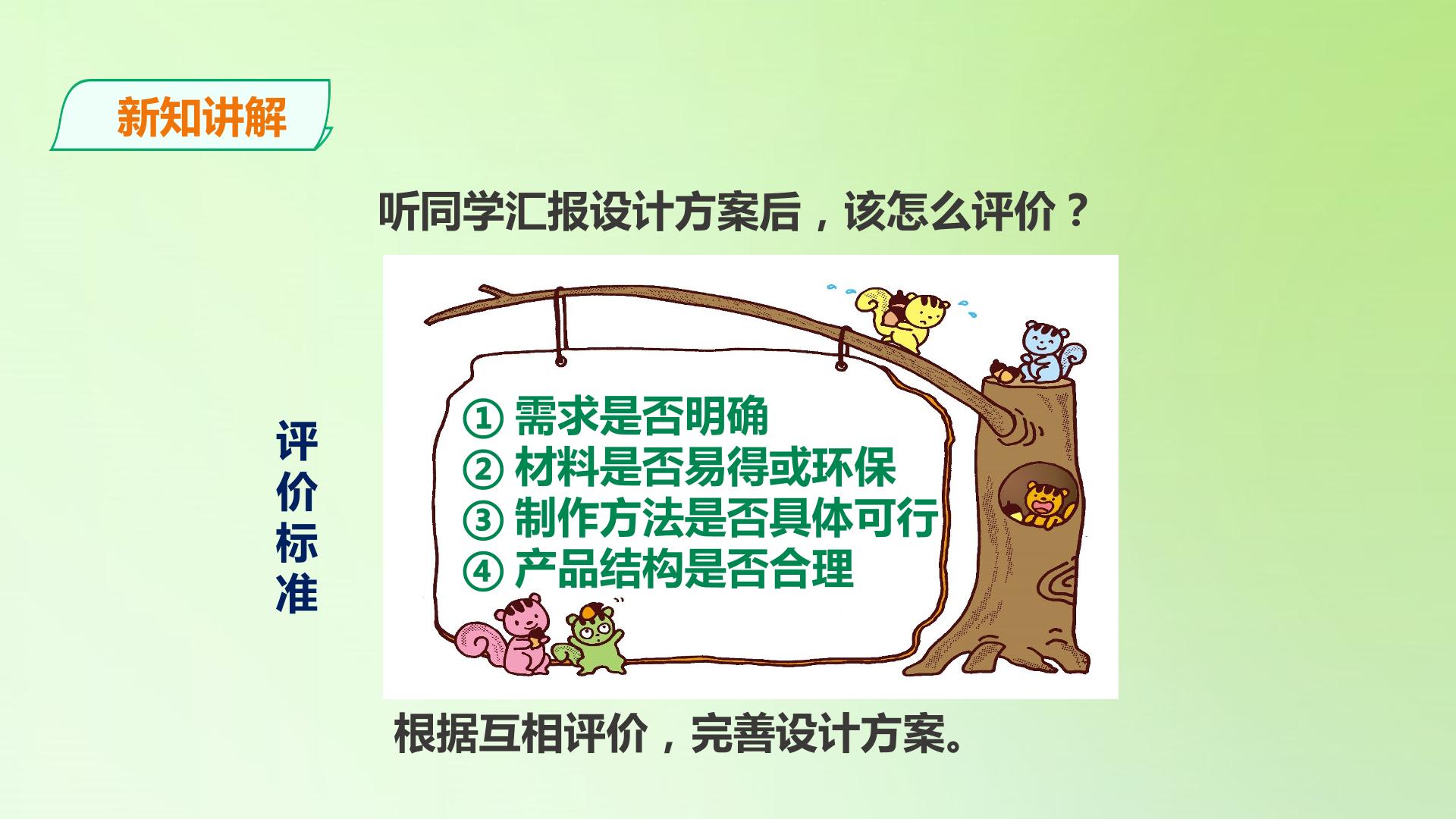 新知讲解

听同学汇报设计方案后，该怎么评价？

评价标准

① 需求是否明确
② 材料是否易得或环保
③ 制作方法是否具体可行
④ 产品结构是否合理

根据互相评价，完善设计方案。